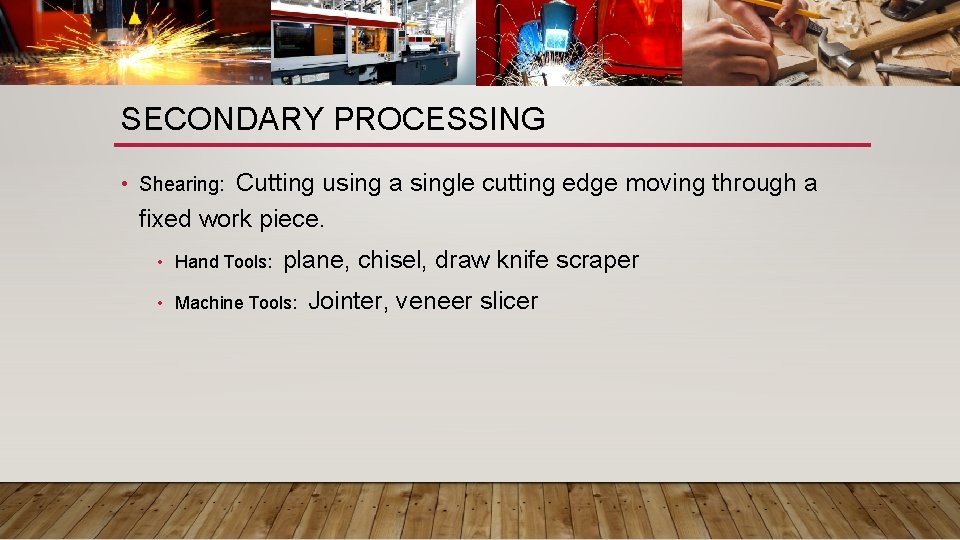 SECONDARY PROCESSING

• Shearing: Cutting using a single cutting edge moving through a fixed work piece.

• Hand Tools: plane, chisel, draw knife scraper

• Machine Tools: Jointer, veneer slicer